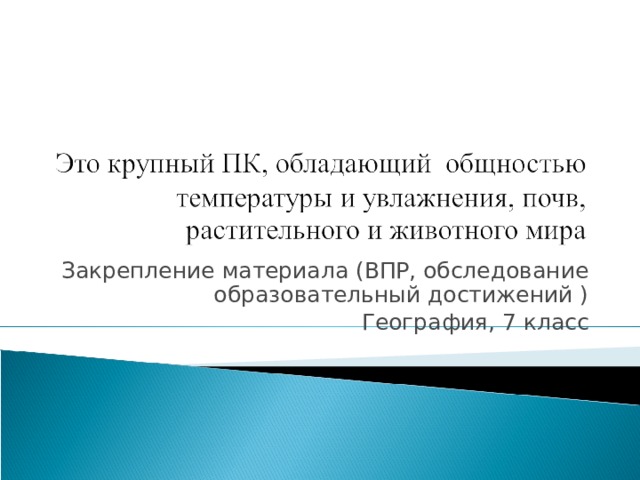 Это крупный ПК, обладающий  общностью температуры и увлажнения, почв, растительного и животного мира

Закрепление материала (ВПР, обследование образовательный достижений )
География, 7 класс